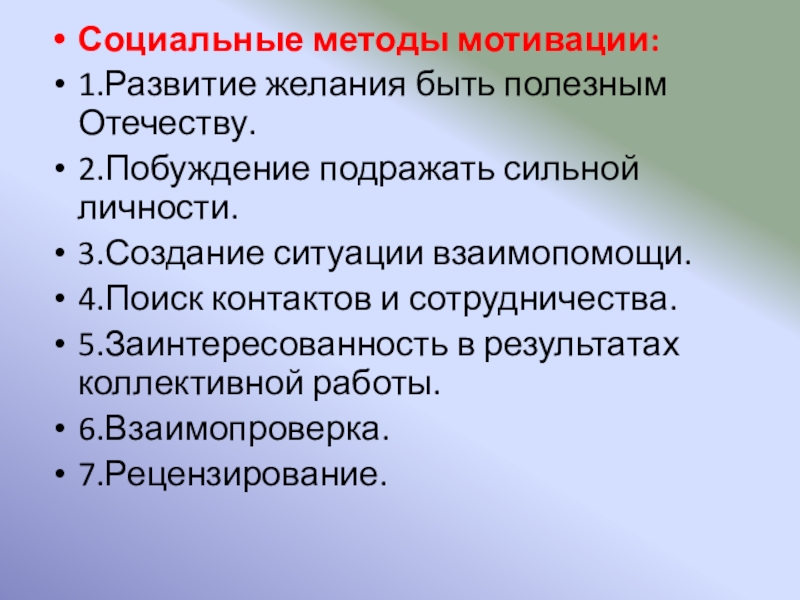 • Социальные методы мотивации:
• 1.Развитие желания быть полезным Отечеству.
• 2.Побуждение подражать сильной личности.
• 3.Создание ситуации взаимопомощи.
• 4.Поиск контактов и сотрудничества.
• 5.Заинтересованность в результатах коллективной работы.
• 6.Взаимопроверка.
• 7.Рецензирование.